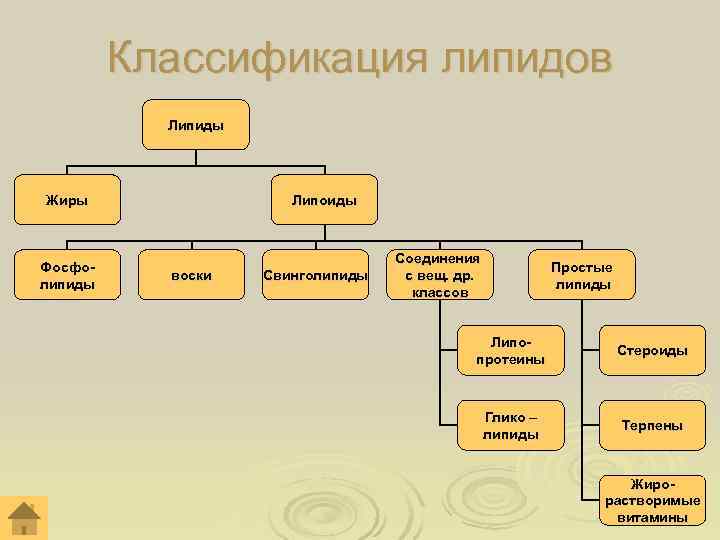 Классификация липидов

Липиды

Жиры

Липоиды

Фосфо-липиды

воски

Свинголипиды

Соединения с вещ. др. классов

Простые липиды

Липо-протеины

Глико – липиды

Стероиды

Терпены

Жиро-растворимые витамины